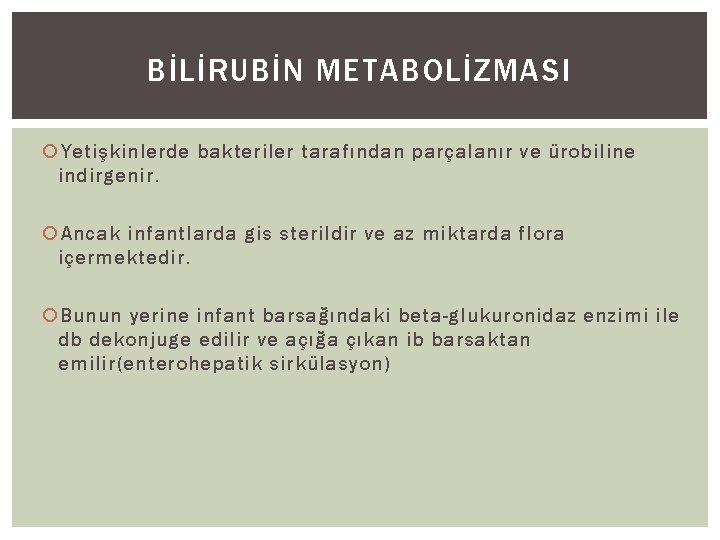 BİLİRUBİN METABOLİZMASI

Yetişkinlerde bakteriler tarafından parçalanır ve ürobiline indirgenir.

Ancak infantlarda gis sterildir ve az miktarda flora içermektedir.

Bunun yerine infant barsağındaki beta-glukuronidaz enzimi ile db dekonjuge edilir ve açığa çıkan ib barsaktan emilir(enterohepatik sirkülasyon)